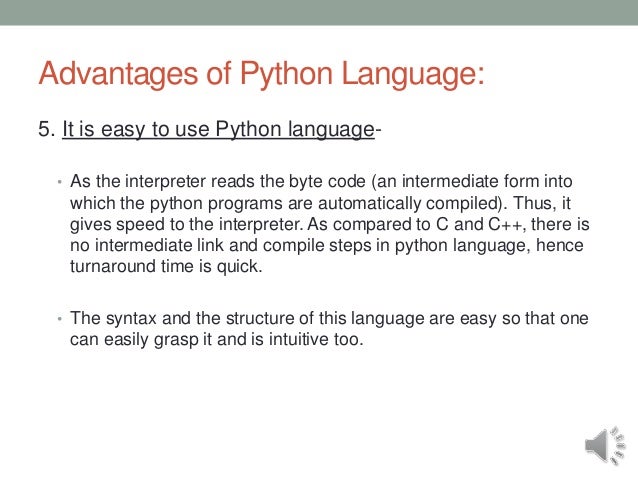 Advantages of Python Language:

5. It is easy to use Python language-

• As the interpreter reads the byte code (an intermediate form into which the python programs are automatically compiled). Thus, it gives speed to the interpreter. As compared to C and C++, there is no intermediate link and compile steps in python language, hence turnaround time is quick.

• The syntax and the structure of this language are easy so that one can easily grasp it and is intuitive too.